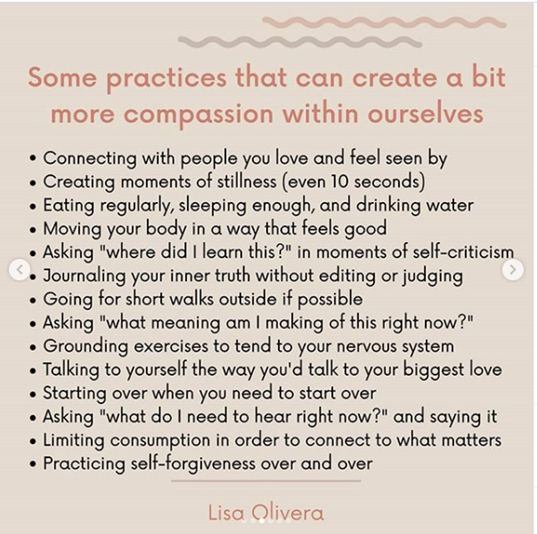 Some practices that can create a bit more compassion within ourselves

• Connecting with people you love and feel seen by
• Creating moments of stillness (even 10 seconds)
• Eating regularly, sleeping enough, and drinking water
• Moving your body in a way that feels good
• Asking "where did I learn this?" in moments of self-criticism
• Journaling your inner truth without editing or judging
• Going for short walks outside if possible
• Asking "what meaning am I making of this right now?"
• Grounding exercises to tend to your nervous system
• Talking to yourself the way you'd talk to your biggest love
• Starting over when you need to start over
• Asking "what do I need to hear right now?" and saying it
• Limiting consumption in order to connect to what matters
• Practicing self-forgiveness over and over

Lisa Olivera